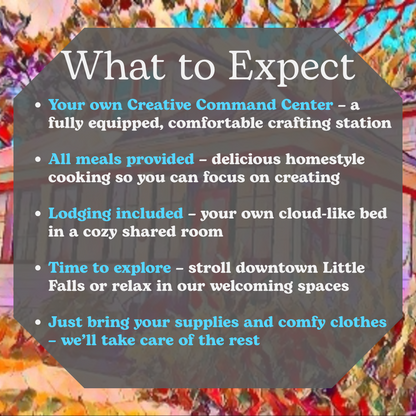 What to Expect

• Your own Creative Command Center – a fully equipped, comfortable crafting station

• All meals provided – delicious homestyle cooking so you can focus on creating

• Lodging included – your own cloud-like bed in a cozy shared room

• Time to explore – stroll downtown Little Falls or relax in our welcoming spaces

• Just bring your supplies and comfy clothes – we'll take care of the rest